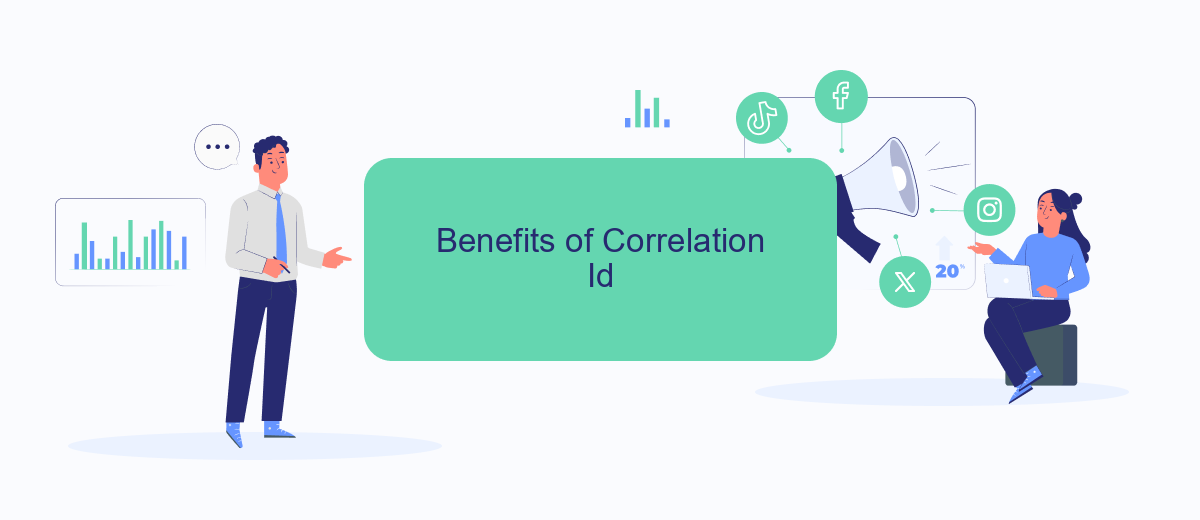 Benefits of Correlation Id

20%